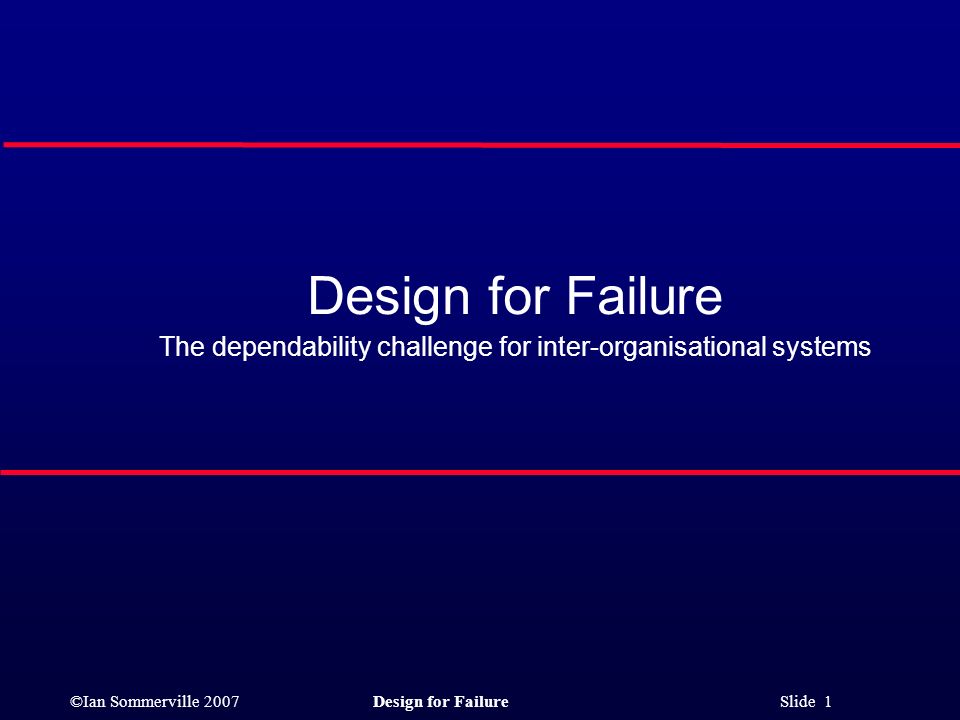 Design for Failure

The dependability challenge for inter-organisational systems

©Ian Sommerville 2007

Design for Failure

Slide 1